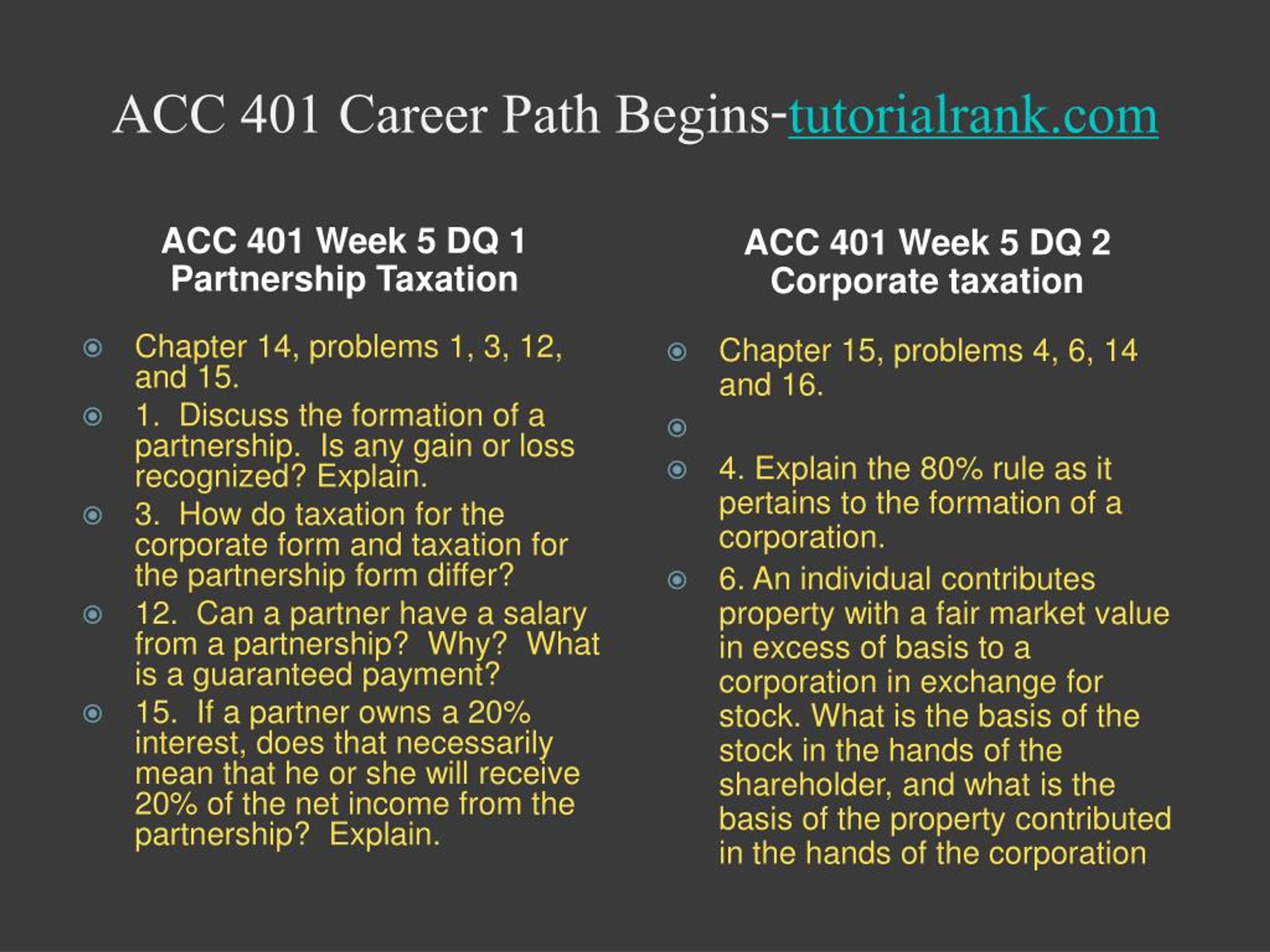 ACC 401 Career Path Begins-tutorialrank.com

ACC 401 Week 5 DQ 1 Partnership Taxation

Chapter 14, problems 1, 3, 12, and 15.

1. Discuss the formation of a partnership. Is any gain or loss recognized? Explain.

3. How do taxation for the corporate form and taxation for the partnership form differ?

12. Can a partner have a salary from a partnership? Why? What is a guaranteed payment?

15. If a partner owns a 20% interest, does that necessarily mean that he or she will receive 20% of the net income from the partnership? Explain.

ACC 401 Week 5 DQ 2 Corporate taxation

Chapter 15, problems 4, 6, 14 and 16.

4. Explain the 80% rule as it pertains to the formation of a corporation.

6. An individual contributes property with a fair market value in excess of basis to a corporation in exchange for stock. What is the basis of the stock in the hands of the shareholder, and what is the basis of the property contributed in the hands of the corporation